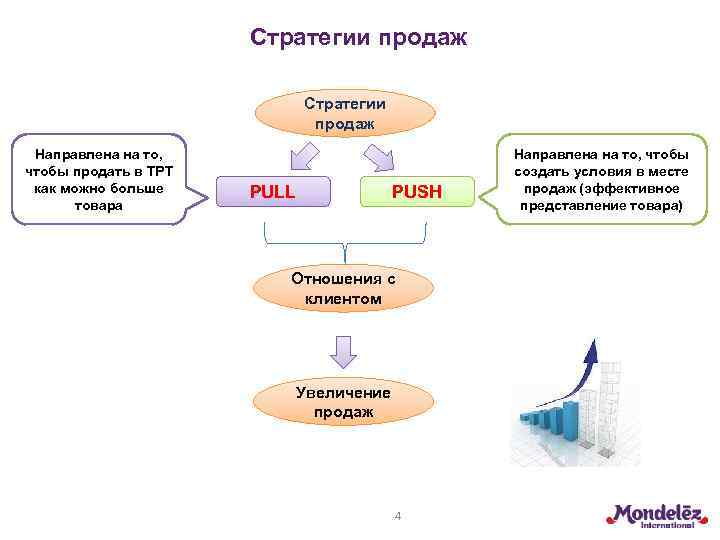 Стратегии продаж

Стратегии продаж

Направлена на то, чтобы продать в ТРТ как можно больше товара

PULL

PUSH

Направлена на то, чтобы создать условия в месте продаж (эффективное представление товара)

Отношения с клиентом

Увеличение продаж

4

Mondelēz International